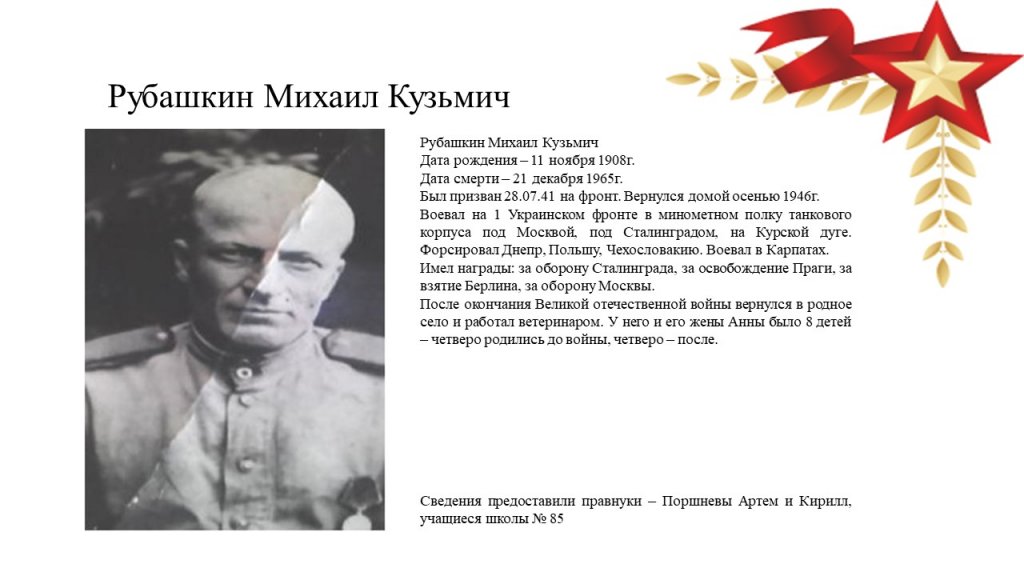 Рубашкин Михаил Кузьмич

Рубашкин Михаил Кузьмич
Дата рождения – 11 ноября 1908г.
Дата смерти – 21 декабря 1965г.
Был призван 28.07.41 на фронт. Вернулся домой осенью 1946г.
Воевал на 1 Украинском фронте в минометном полку танкового корпуса под Москвой, под Сталинградом, на Курской дуге. Форсировал Днепр, Польшу, Чехословакию. Воевал в Карпатах.
Имел награды: за оборону Сталинграда, за освобождение Праги, за взятие Берлина, за оборону Москвы.
После окончания Великой отечественной войны вернулся в родное село и работал ветеринаром. У него и его жены Анны было 8 детей – четверо родились до войны, четверо – после.

Сведения предоставили правнуки – Поршневы Артем и Кирилл, учащиеся школы № 85